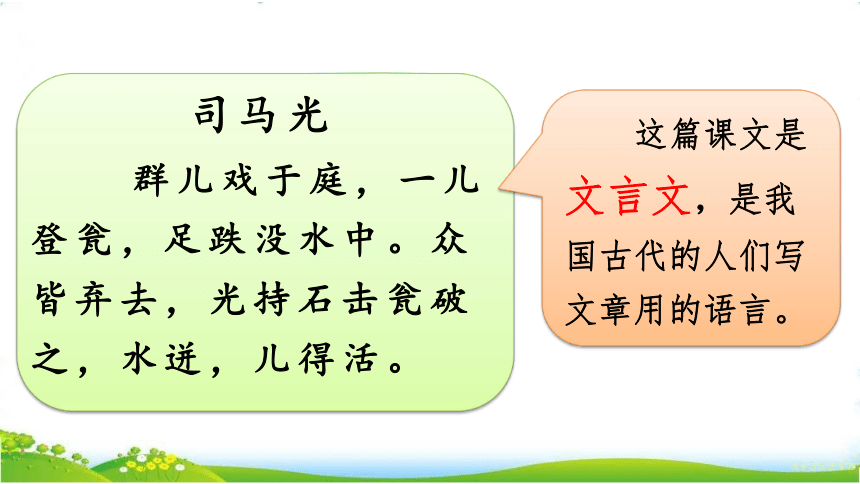 司马光

群儿戏于庭，一儿登瓮，足跌没水中。众皆弃去，光持石击瓮破之，水迸，儿得活。

这篇课文是文言文，是我国古代的人们写文章用的语言。